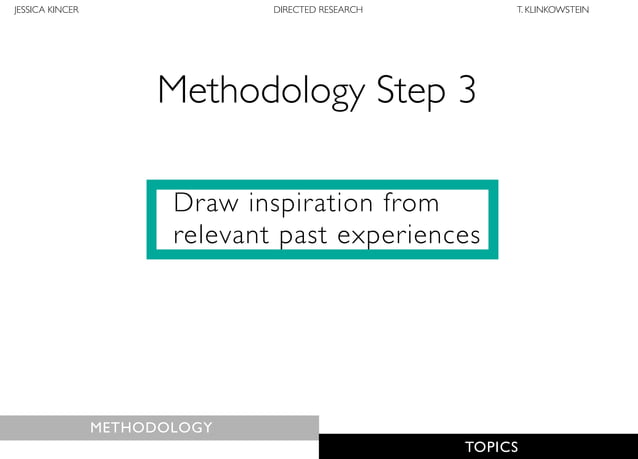 JESSICA KINCER DIRECTED RESEARCH T. KLINKOWSTEIN

Methodology Step 3

Draw inspiration from relevant past experiences

METHODOLOGY

TOPICS